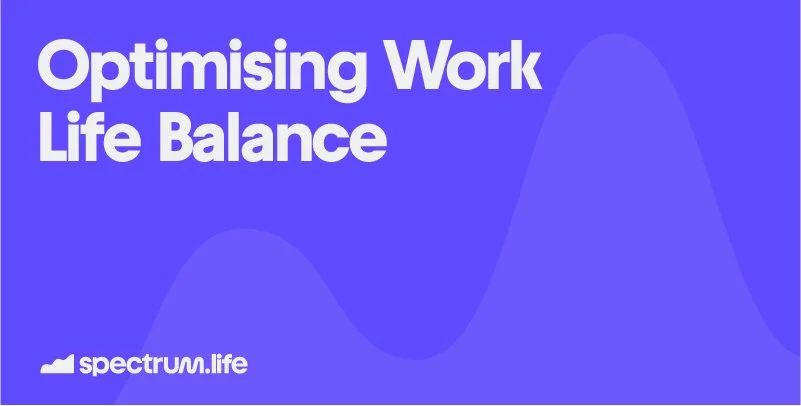 Optimising Work
Life Balance

spectrum.life